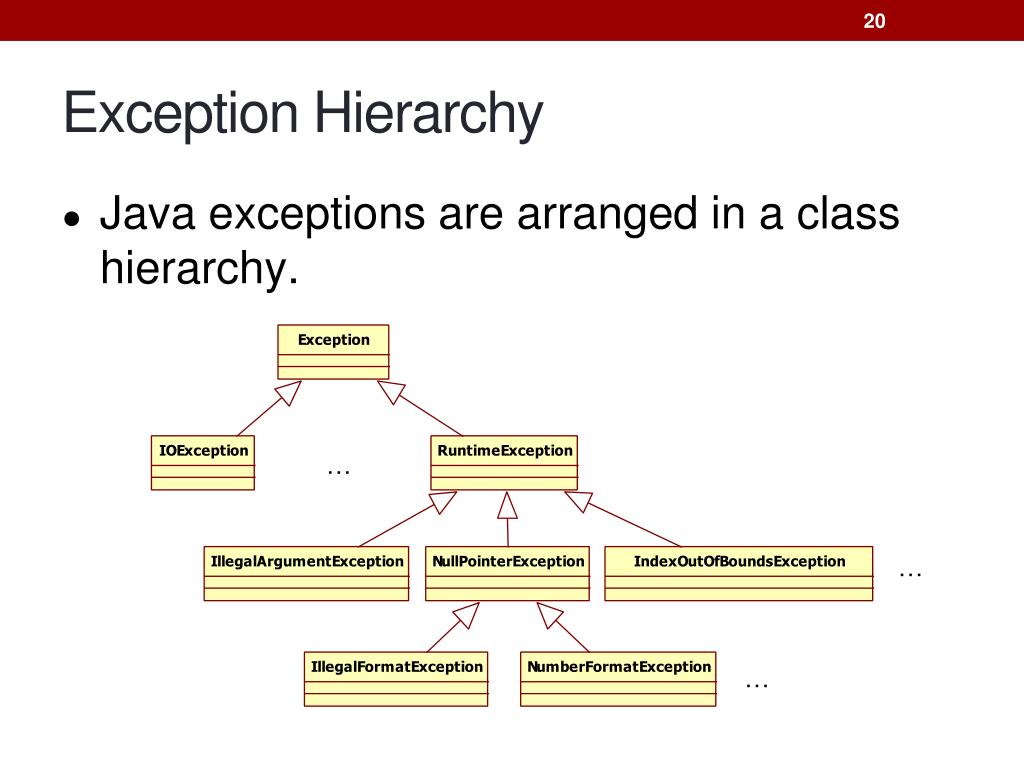 20

Exception Hierarchy

• Java exceptions are arranged in a class hierarchy.

Exception

IOException

…

RuntimeException

IllegalArgumentException

NullPointerException

IndexOutOfBoundsException

…

IllegalFormatException

NumberFormatException

…